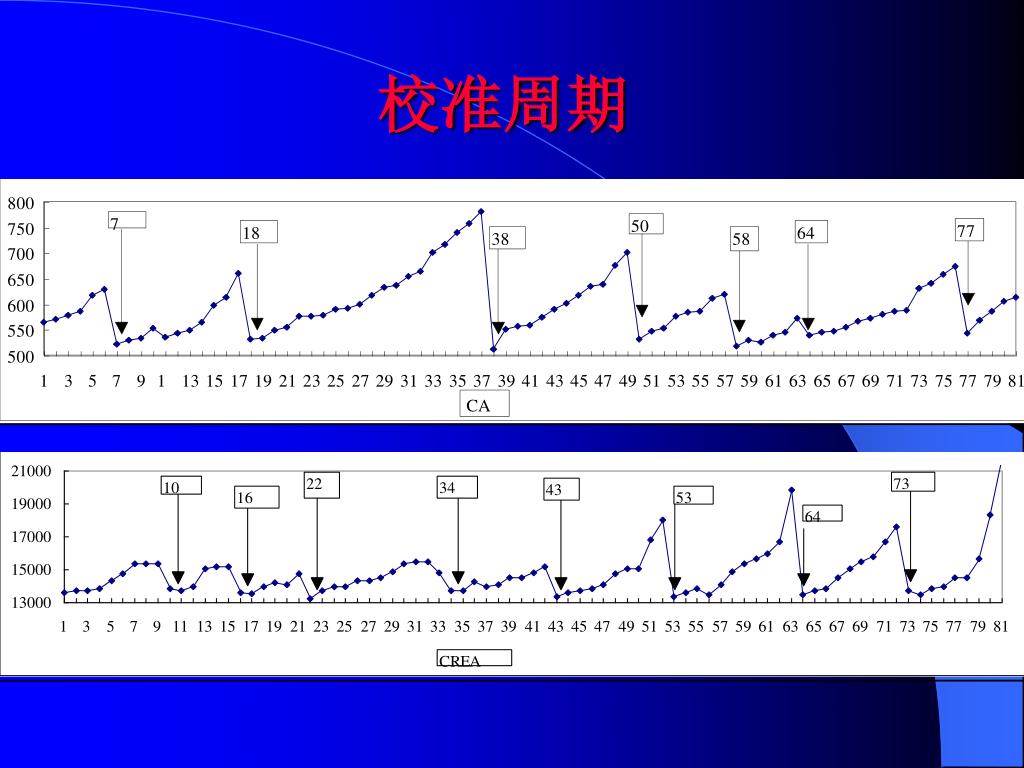 校准周期

800
750
700
650
600
550
500

7
18
38
50
58
64
77

1 3 5 7 9 1 13 15 17 19 21 23 25 27 29 31 33 35 37 39 41 43 45 47 49 51 53 55 57 59 61 63 65 67 69 71 73 75 77 79 81

CA

21000
19000
17000
15000
13000

10
16
22
34
43
53
64
73

1 3 5 7 9 11 13 15 17 19 21 23 25 27 29 31 33 35 37 39 41 43 45 47 49 51 53 55 57 59 61 63 65 67 69 71 73 75 77 79 81

CREA